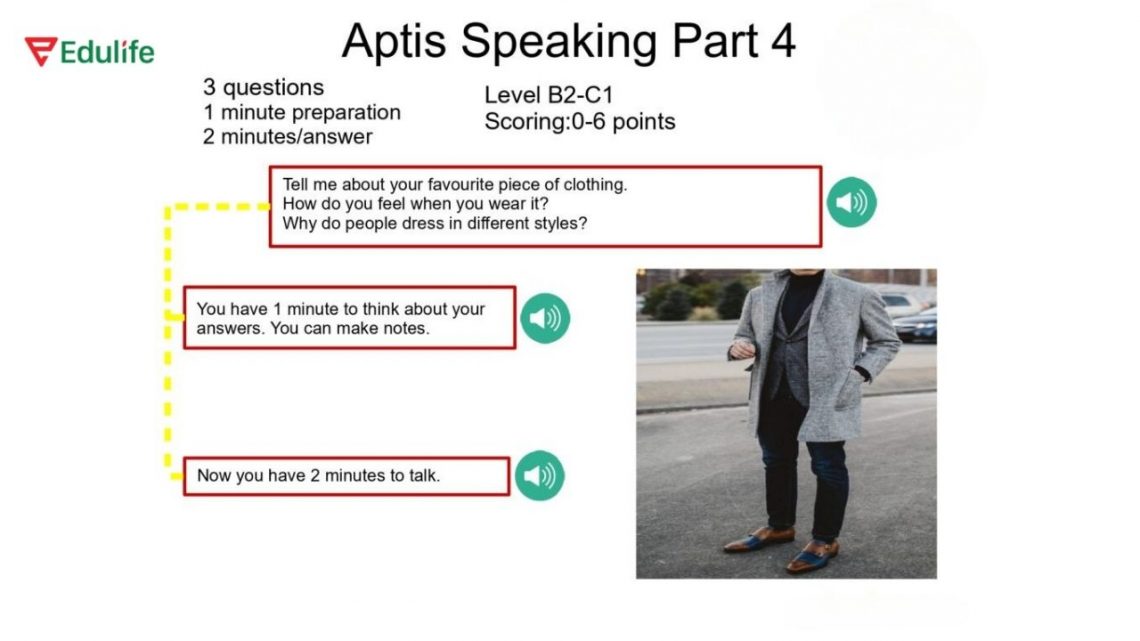 Edulife

Aptis Speaking Part 4

3 questions
1 minute preparation
2 minutes/answer

Level B2-C1
Scoring:0-6 points

Tell me about your favourite piece of clothing.
How do you feel when you wear it?
Why do people dress in different styles?

You have 1 minute to think about your answers. You can make notes.

Now you have 2 minutes to talk.